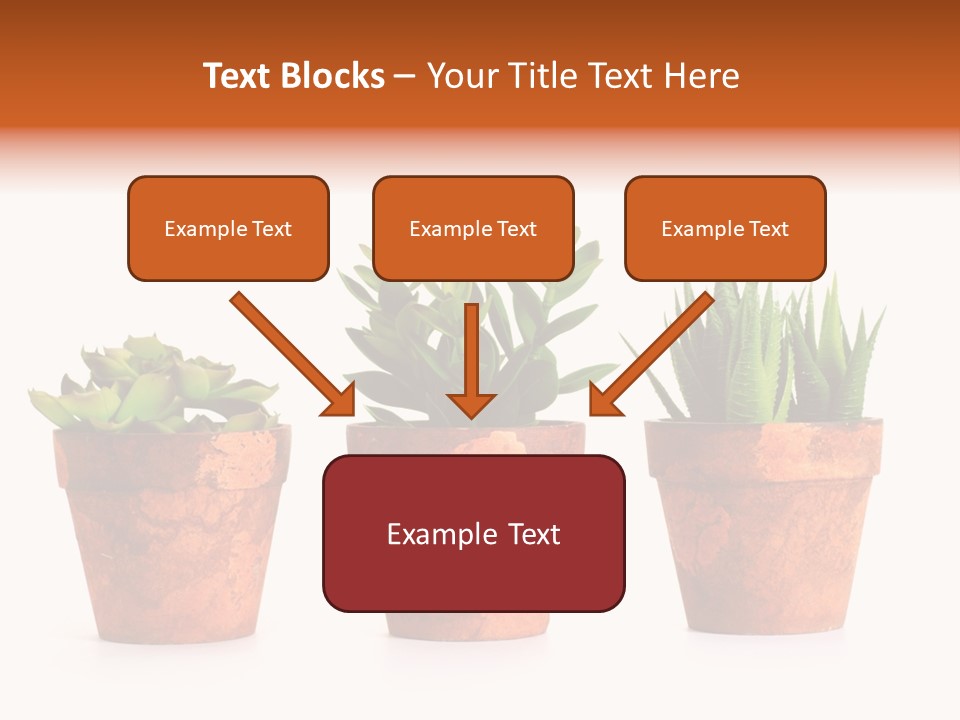 Text Blocks – Your Title Text Here

Example Text

Example Text

Example Text

Example Text